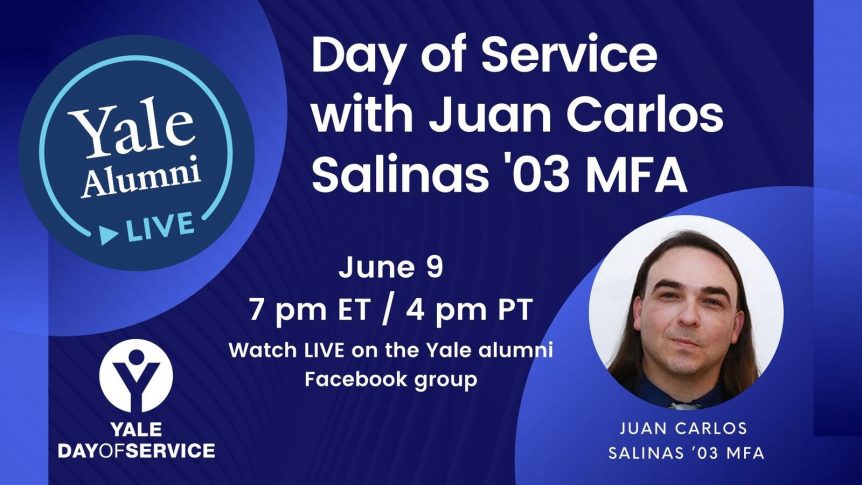 Yale Alumni
LIVE

Day of Service with Juan Carlos Salinas '03 MFA

June 9
7 pm ET / 4 pm PT
Watch LIVE on the Yale alumni Facebook group

YALE
DAYOFSERVICE

JUAN CARLOS SALINAS '03 MFA